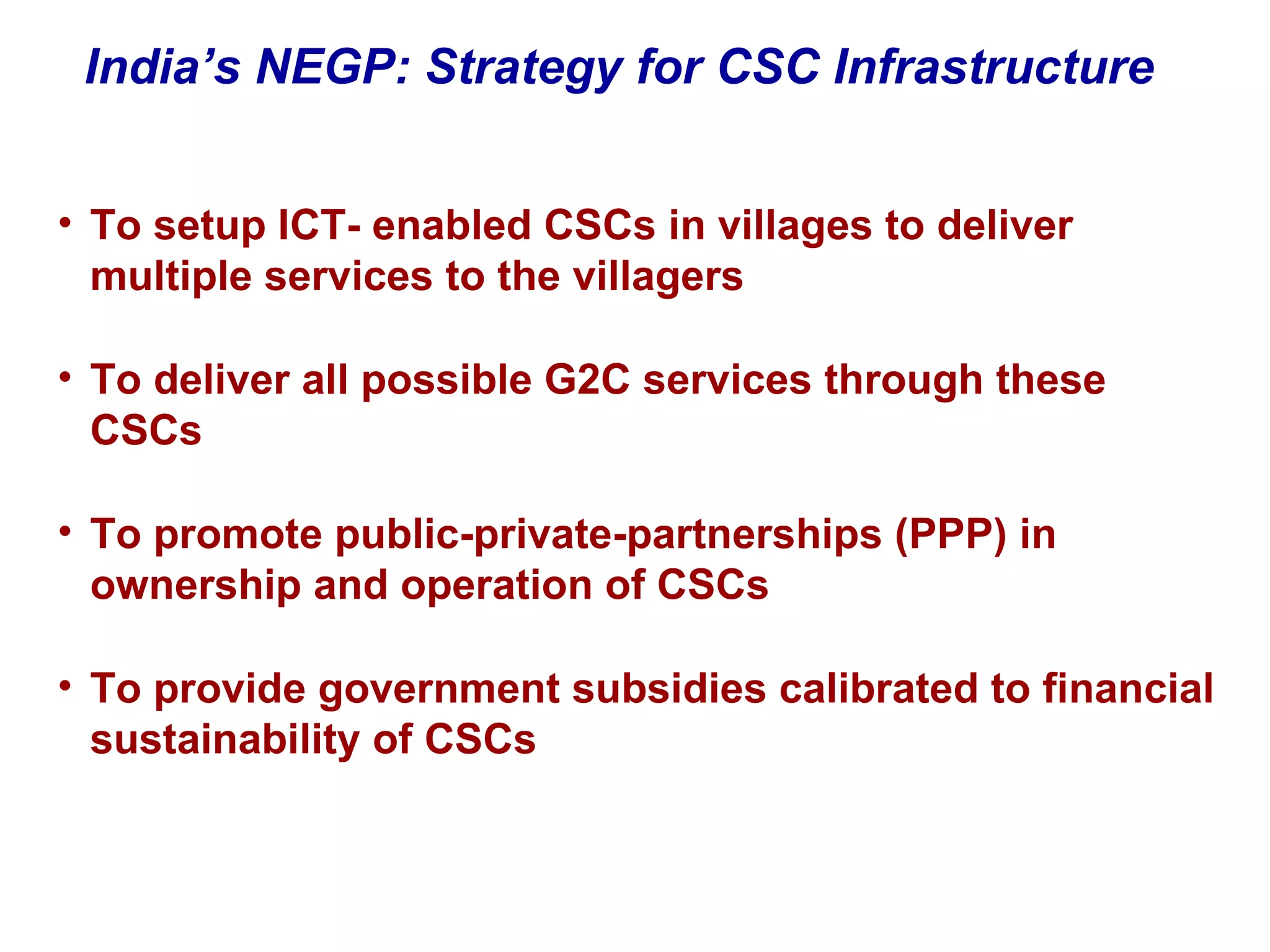 India’s NEGP: Strategy for CSC Infrastructure

• To setup ICT- enabled CSCs in villages to deliver multiple services to the villagers

• To deliver all possible G2C services through these CSCs

• To promote public-private-partnerships (PPP) in ownership and operation of CSCs

• To provide government subsidies calibrated to financial sustainability of CSCs